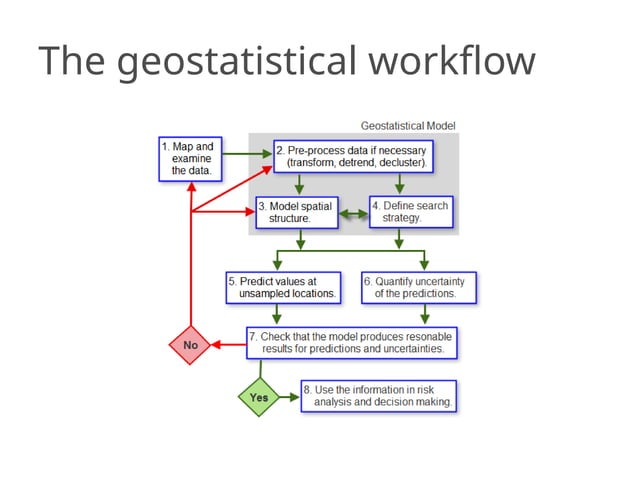 The geostatistical workflow

Geostatistical Model

1. Map and examine the data.

2. Pre-process data if necessary (transform, detrend, decluster).

3. Model spatial structure.

4. Define search strategy.

5. Predict values at unsampled locations.

6. Quantify uncertainty of the predictions.

7. Check that the model produces resonable results for predictions and uncertainties.

No

Yes

8. Use the information in risk analysis and decision making.